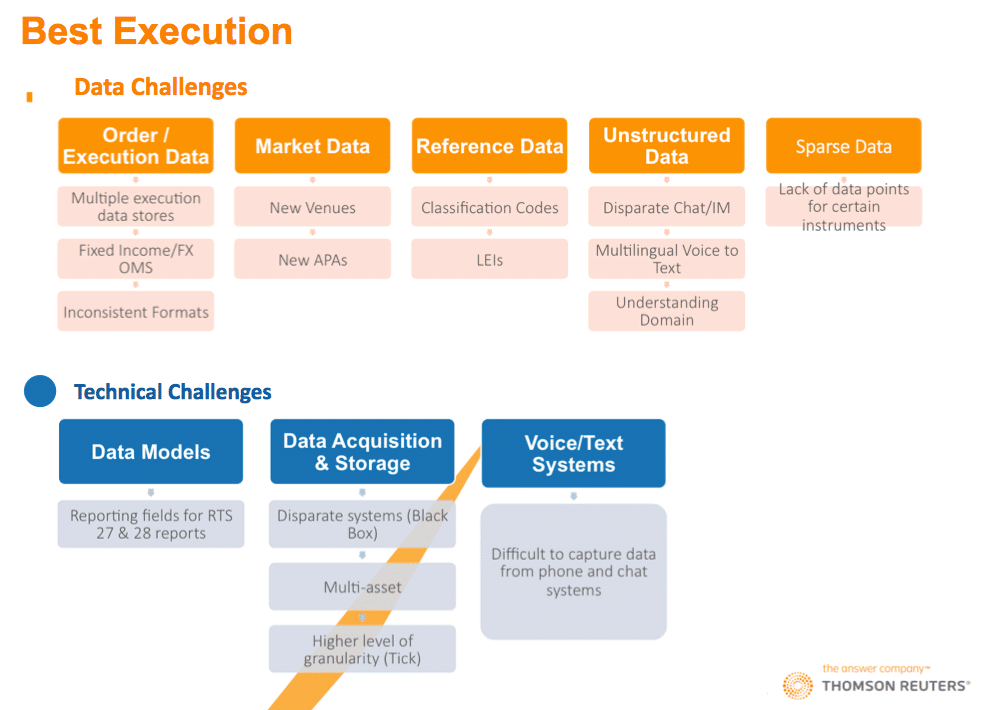 Best Execution

Data Challenges

Order / Execution Data

Multiple execution data stores

Fixed Income/FX OMS

Inconsistent Formats

Market Data

New Venues

New APAs

Reference Data

Classification Codes

LEIs

Unstructured Data

Disparate Chat/IM

Multilingual Voice to Text

Understanding Domain

Sparse Data

Lack of data points for certain instruments

Technical Challenges

Data Models

Reporting fields for RTS 27 & 28 reports

Data Acquisition & Storage

Disparate systems (Black Box)

Multi-asset

Higher level of granularity (Tick)

Voice/Text Systems

Difficult to capture data from phone and chat systems

the answer company™
THOMSON REUTERS®